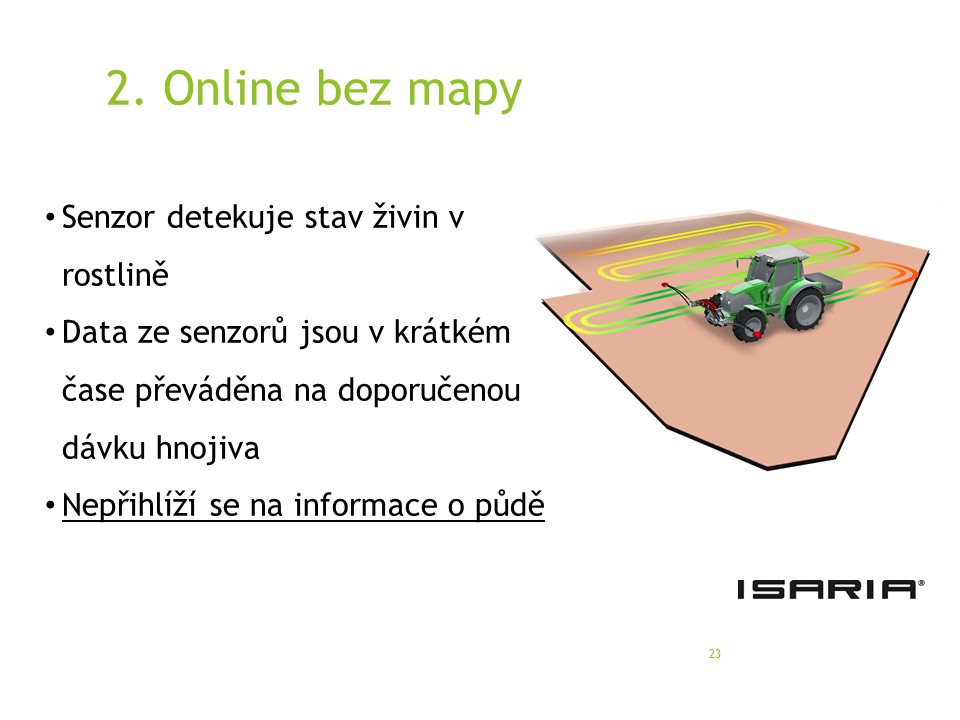 2. Online bez mapy

• Senzor detekuje stav živin v rostlině
• Data ze senzorů jsou v krátkém čase převáděna na doporučenou dávku hnojiva
• Nepřihlíží se na informace o půdě

ISARIA®

23